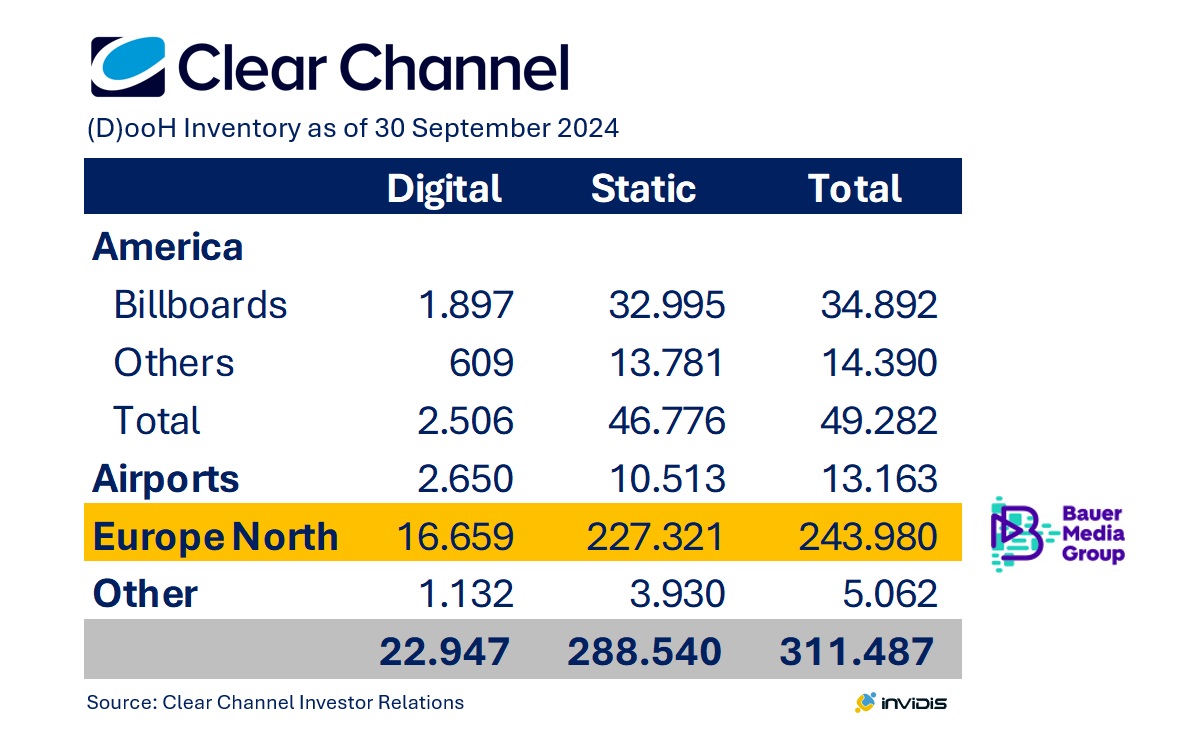 Clear Channel

(D)ooH Inventory as of 30 September 2024

| | Digital | Static | Total |
|---|---|---|---|
| America | | | |
| Billboards | 1.897 | 32.995 | 34.892 |
| Others | 609 | 13.781 | 14.390 |
| Total | 2.506 | 46.776 | 49.282 |
| Airports | 2.650 | 10.513 | 13.163 |
| Europe North | 16.659 | 227.321 | 243.980 |
| Other | 1.132 | 3.930 | 5.062 |
| | 22.947 | 288.540 | 311.487 |

Bauer Media Group

Source: Clear Channel Investor Relations

invidis